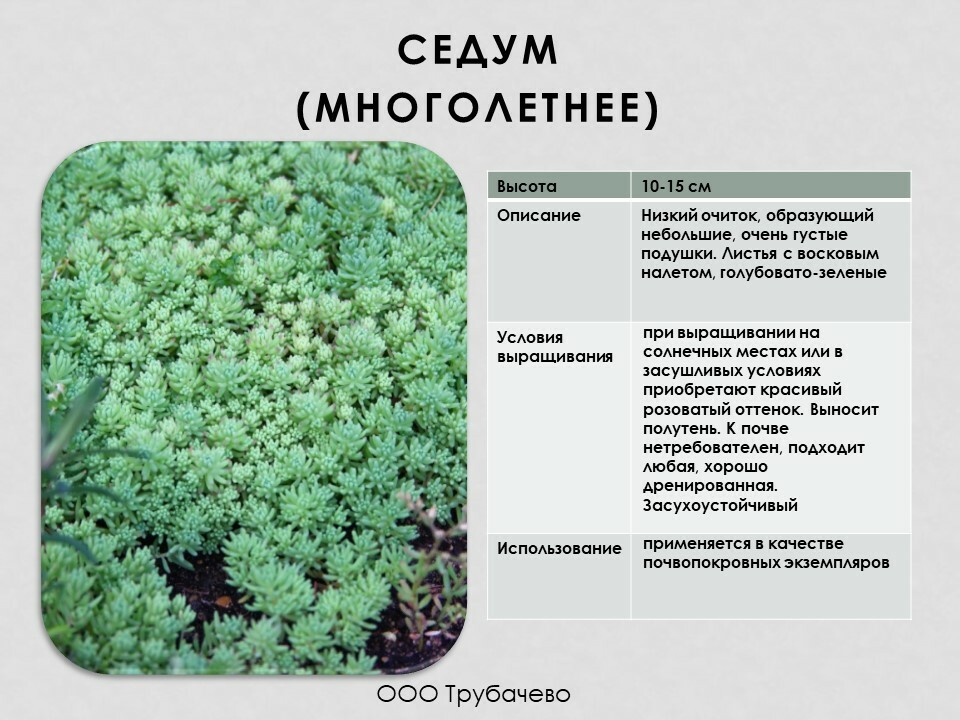 СЕДУМ (МНОГОЛЕТНЕЕ)

| Высота | 10-15 см |
|---|---|
| Описание | Низкий очиток, образующий небольшие, очень густые подушки. Листья с восковым налетом, голубовато-зеленые |
| Условия выращивания | при выращивании на солнечных местах или в засушливых условиях приобретают красивый розоватый оттенок. Выносит полутень. К почве нетребователен, подходит любая, хорошо дренированная. Засухоустойчивый |
| Использование | применяется в качестве почвопокровных экземпляров |

ООО Трубачево